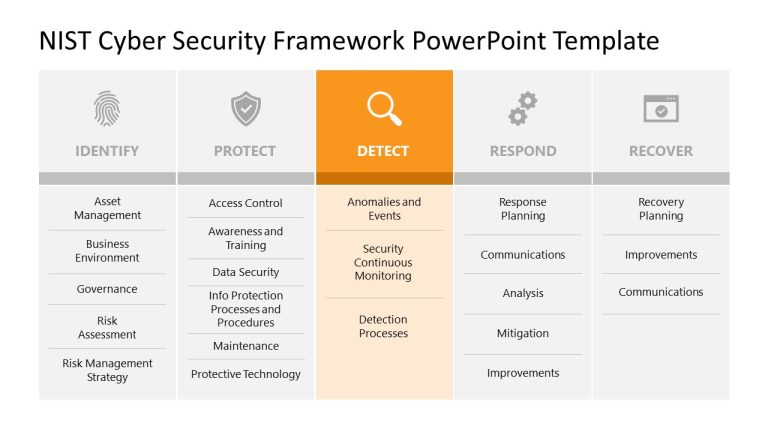 NIST Cyber Security Framework PowerPoint Template

IDENTIFY

Asset Management

Business Environment

Governance

Risk Assessment

Risk Management Strategy

PROTECT

Access Control

Awareness and Training

Data Security

Info Protection Processes and Procedures

Maintenance

Protective Technology

DETECT

Anomalies and Events

Security Continuous Monitoring

Detection Processes

RESPOND

Response Planning

Communications

Analysis

Mitigation

Improvements

RECOVER

Recovery Planning

Improvements

Communications